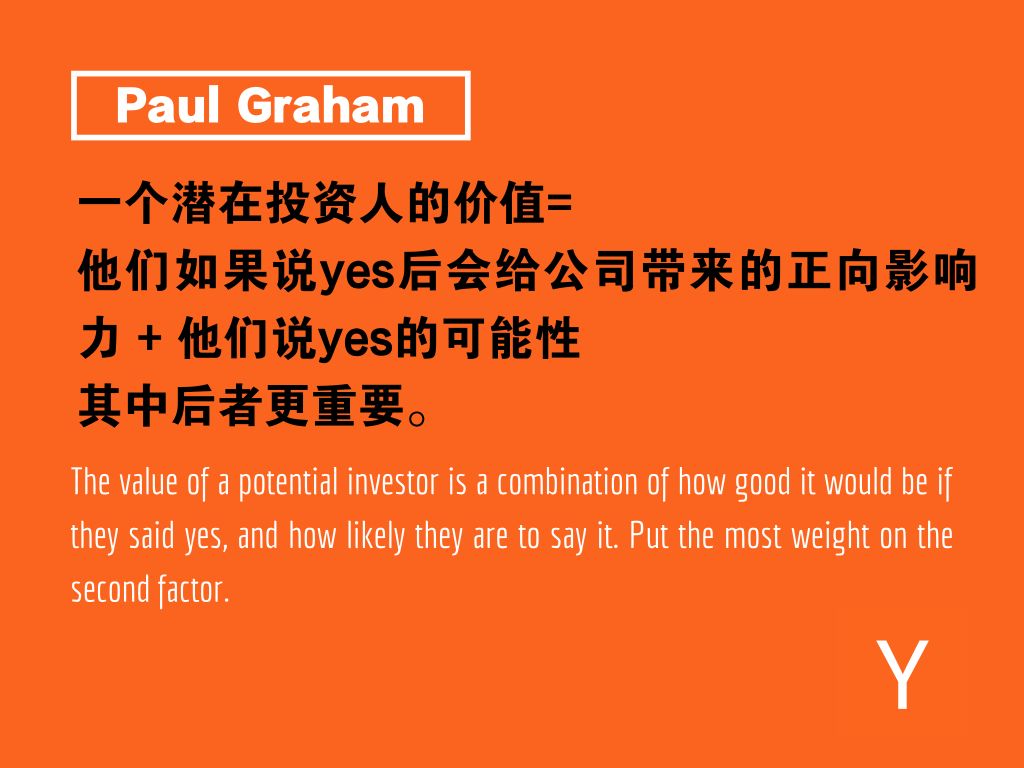 Paul Graham

一个潜在投资人的价值=
他们如果说yes后会给公司带来的正向影响力 + 他们说yes的可能性
其中后者更重要。

The value of a potential investor is a combination of how good it would be if they said yes, and how likely they are to say it. Put the most weight on the second factor.

Y